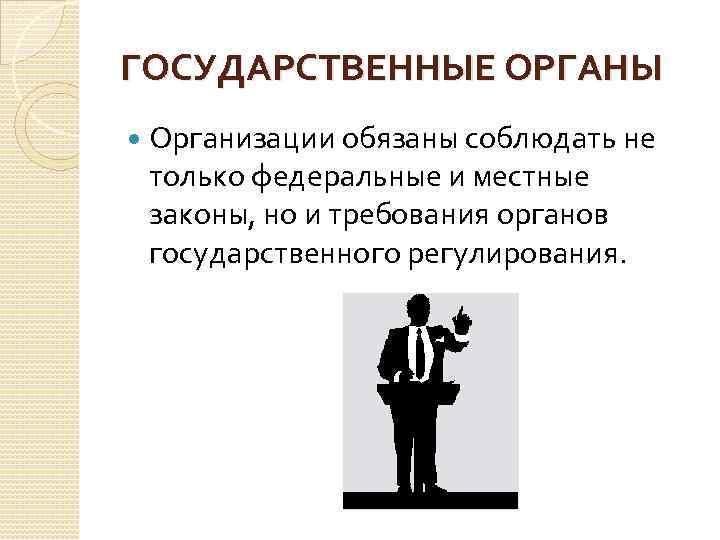 ГОСУДАРСТВЕННЫЕ ОРГАНЫ

Организации обязаны соблюдать не только федеральные и местные законы, но и требования органов государственного регулирования.